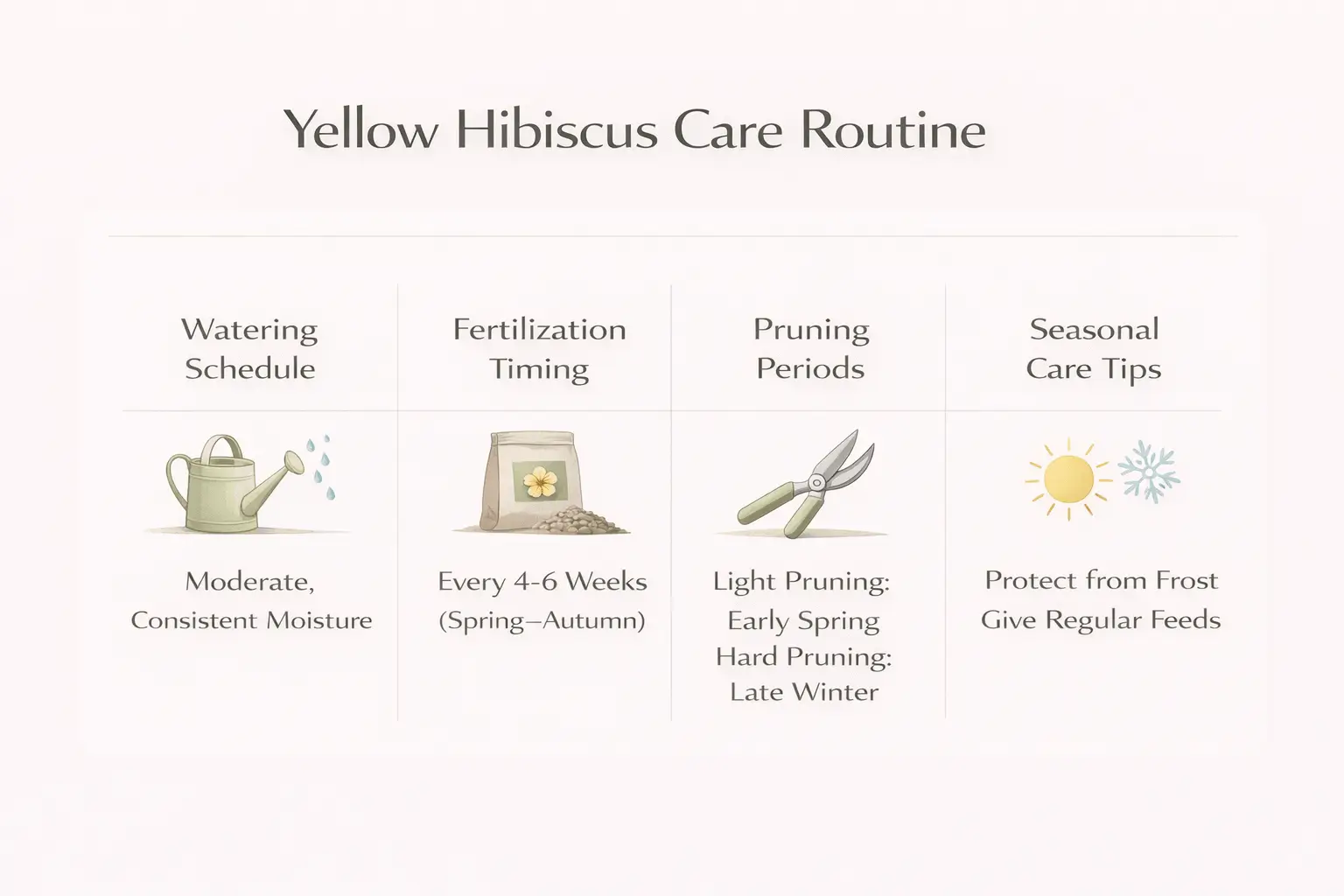 Yellow Hibiscus Care Routine

| Watering Schedule | Fertilization Timing | Pruning Periods | Seasonal Care Tips |
|---|---|---|---|
| Moderate, Consistent Moisture | Every 4-6 Weeks (Spring–Autumn) | Light Pruning: Early Spring Hard Pruning: Late Winter | Protect from Frost Give Regular Feeds |